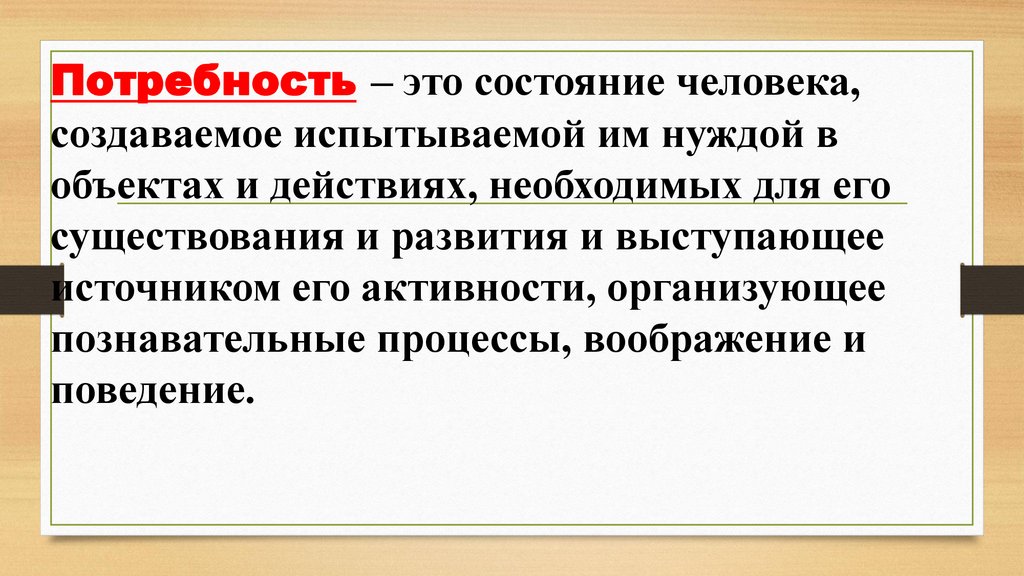 Потребность – это состояние человека, создаваемое испытываемой им нуждой в объектах и действиях, необходимых для его существования и развития и выступающее источником его активности, организующее познавательные процессы, воображение и поведение.